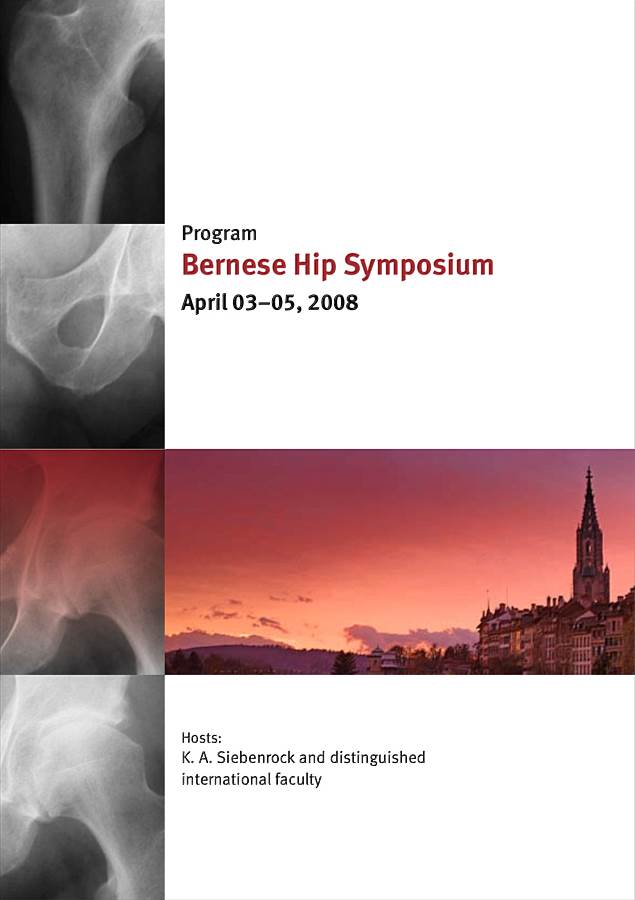 Program
Bernese Hip Symposium
April 03–05, 2008

Hosts:
K. A. Siebenrock and distinguished international faculty